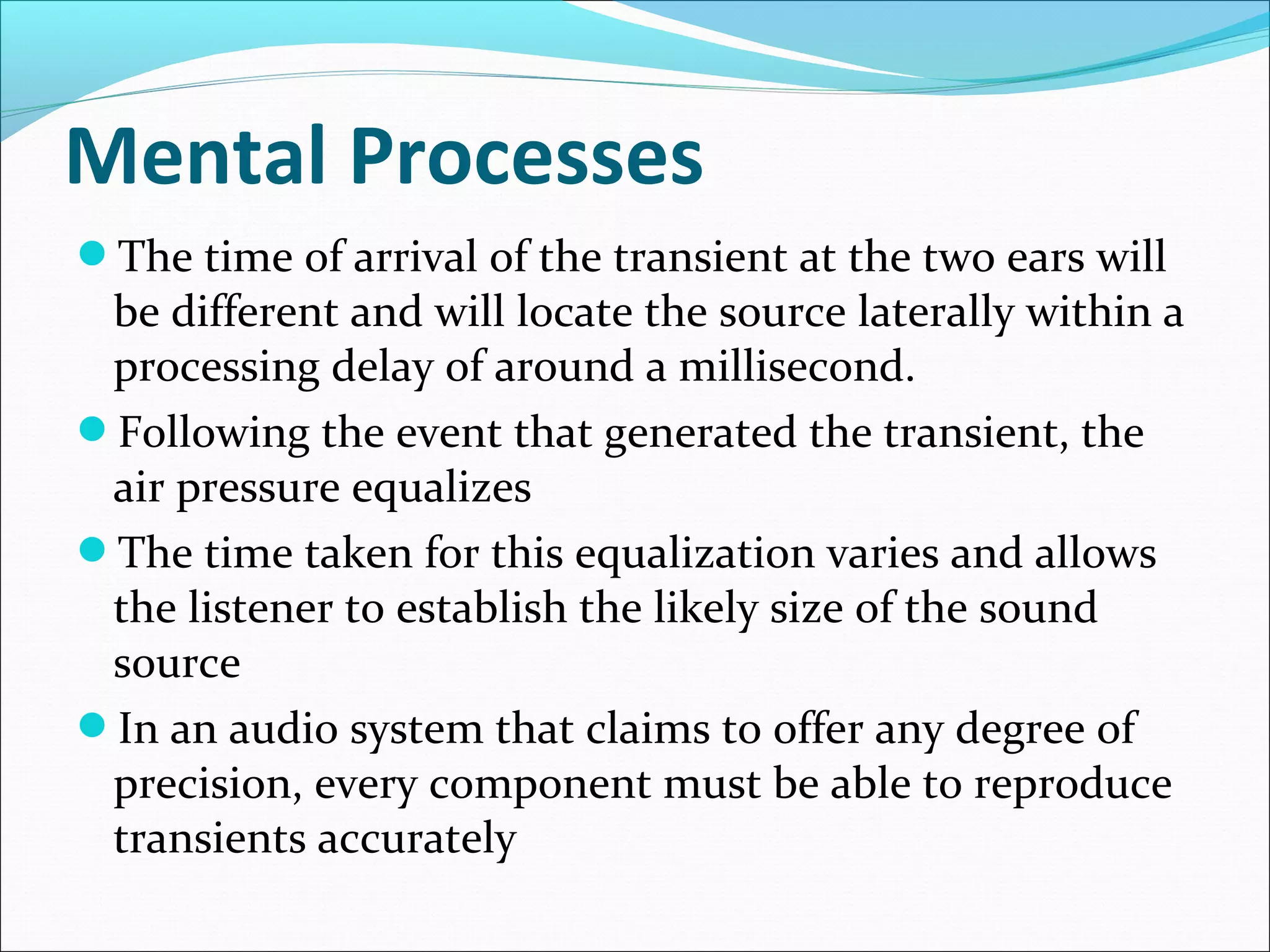 Mental Processes

- The time of arrival of the transient at the two ears will be different and will locate the source laterally within a processing delay of around a millisecond.
- Following the event that generated the transient, the air pressure equalizes
- The time taken for this equalization varies and allows the listener to establish the likely size of the sound source
- In an audio system that claims to offer any degree of precision, every component must be able to reproduce transients accurately